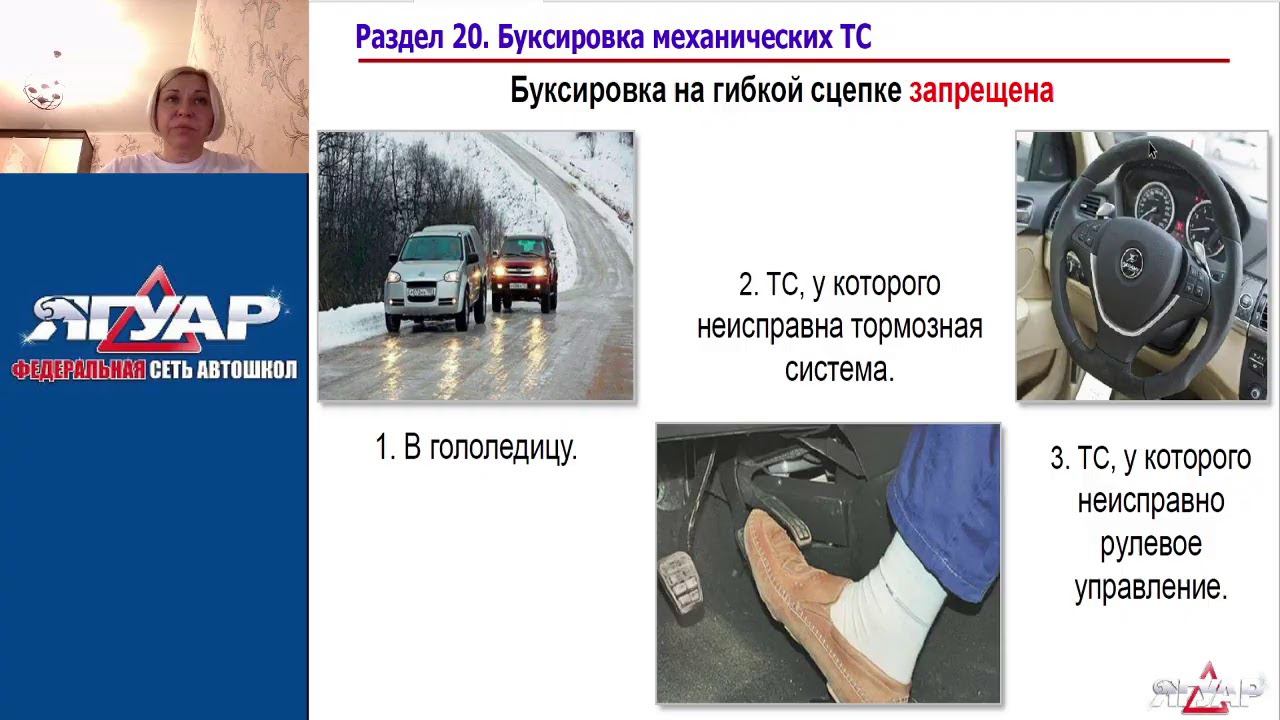 ЯГУАР
ФЕДЕРАЛЬНАЯ СЕТЬ АВТОШКОЛ

Раздел 20. Буксировка механических ТС

Буксировка на гибкой сцепке запрещена

1. В гололедицу.

2. ТС, у которого неисправна тормозная система.

3. ТС, у которого неисправно рулевое управление.

ЯГУАР